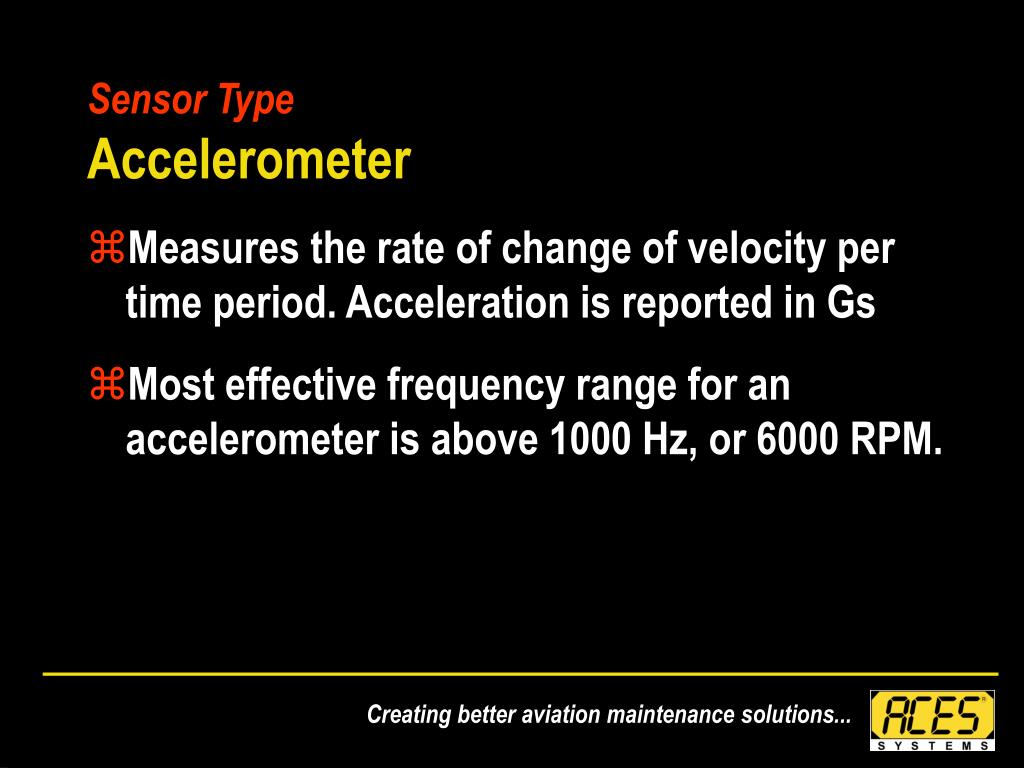 Sensor Type
Accelerometer

⌘Measures the rate of change of velocity per time period. Acceleration is reported in Gs

⌘Most effective frequency range for an accelerometer is above 1000 Hz, or 6000 RPM.

Creating better aviation maintenance solutions...

ACES SYSTEMS